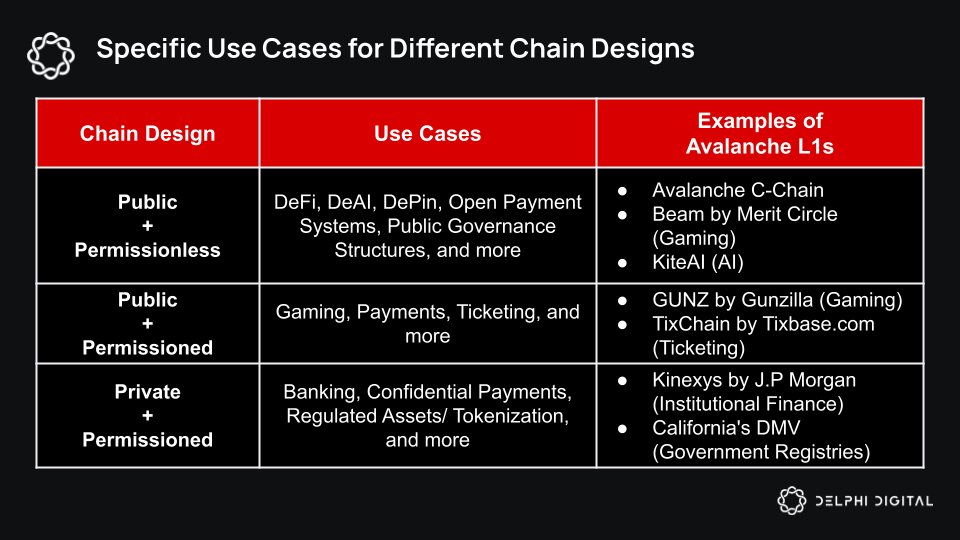 Specific Use Cases for Different Chain Designs

| Chain Design | Use Cases | Examples of Avalanche L1s |
|---|---|---|
| Public + Permissionless | DeFi, DeAI, DePin, Open Payment Systems, Public Governance Structures, and more | ● Avalanche C-Chain ● Beam by Merit Circle (Gaming) ● KiteAI (AI) |
| Public + Permissioned | Gaming, Payments, Ticketing, and more | ● GUNZ by Gunzilla (Gaming) ● TixChain by Tixbase.com (Ticketing) |
| Private + Permissioned | Banking, Confidential Payments, Regulated Assets/ Tokenization, and more | ● Kinexys by J.P Morgan (Institutional Finance) ● California's DMV (Government Registries) |

DELPHI DIGITAL